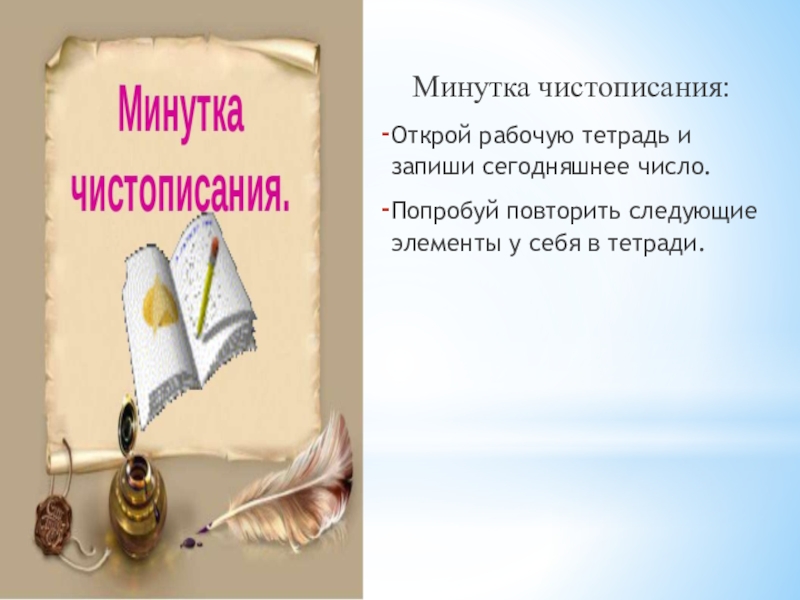 Минутка чистописания.

Минутка чистописания:

- Открой рабочую тетрадь и запиши сегодняшнее число.

- Попробуй повторить следующие элементы у себя в тетради.